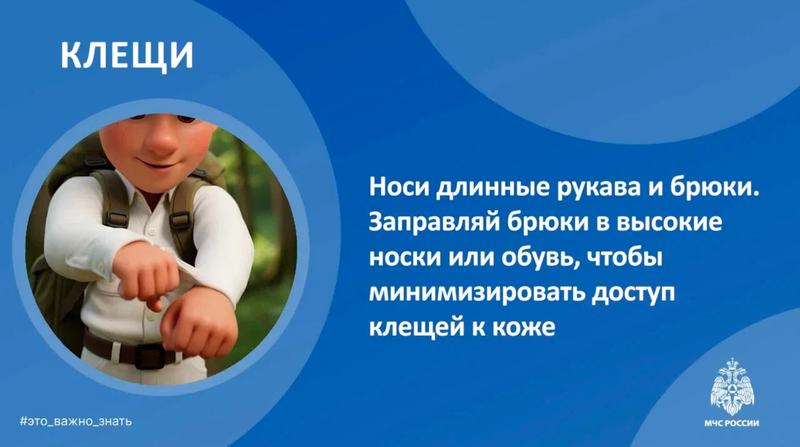 КЛЕЩИ

Носи длинные рукава и брюки. Заправляй брюки в высокие носки или обувь, чтобы минимизировать доступ клещей к коже

#это_важно_знать

МЧС РОССИИ